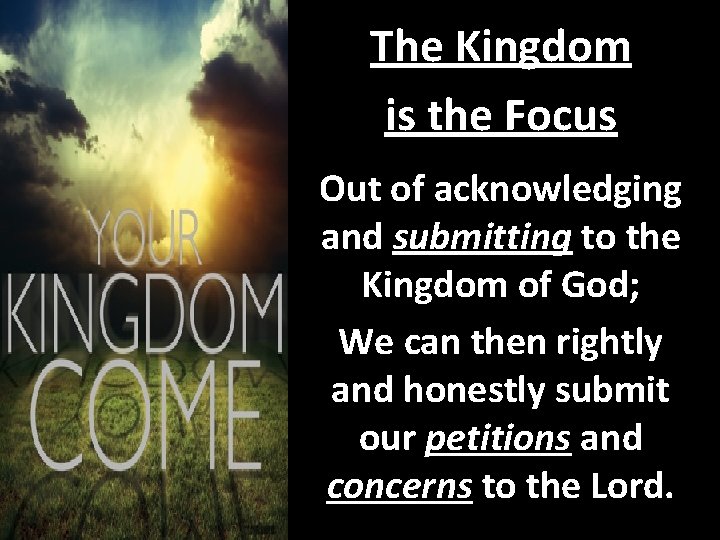 YOUR
KINGDOM
COME

The Kingdom is the Focus

Out of acknowledging and submitting to the Kingdom of God;

We can then rightly and honestly submit our petitions and concerns to the Lord.